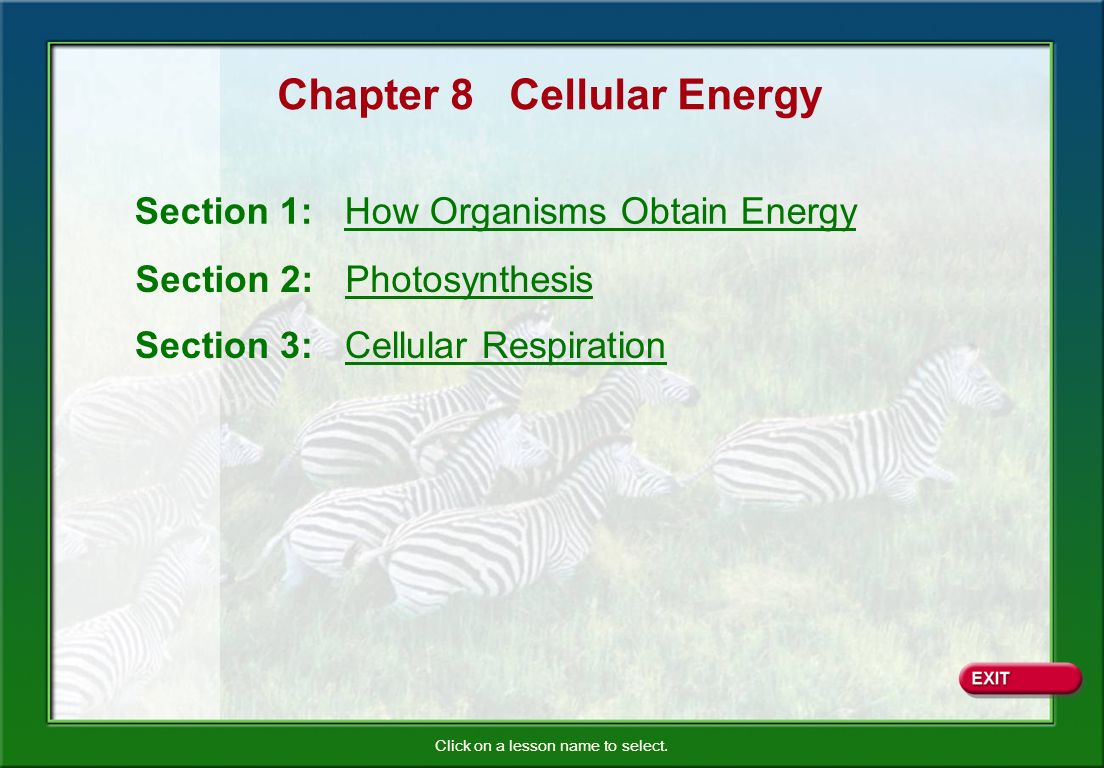 Chapter 8 Cellular Energy

Section 1: How Organisms Obtain Energy

Section 2: Photosynthesis

Section 3: Cellular Respiration

EXIT

Click on a lesson name to select.